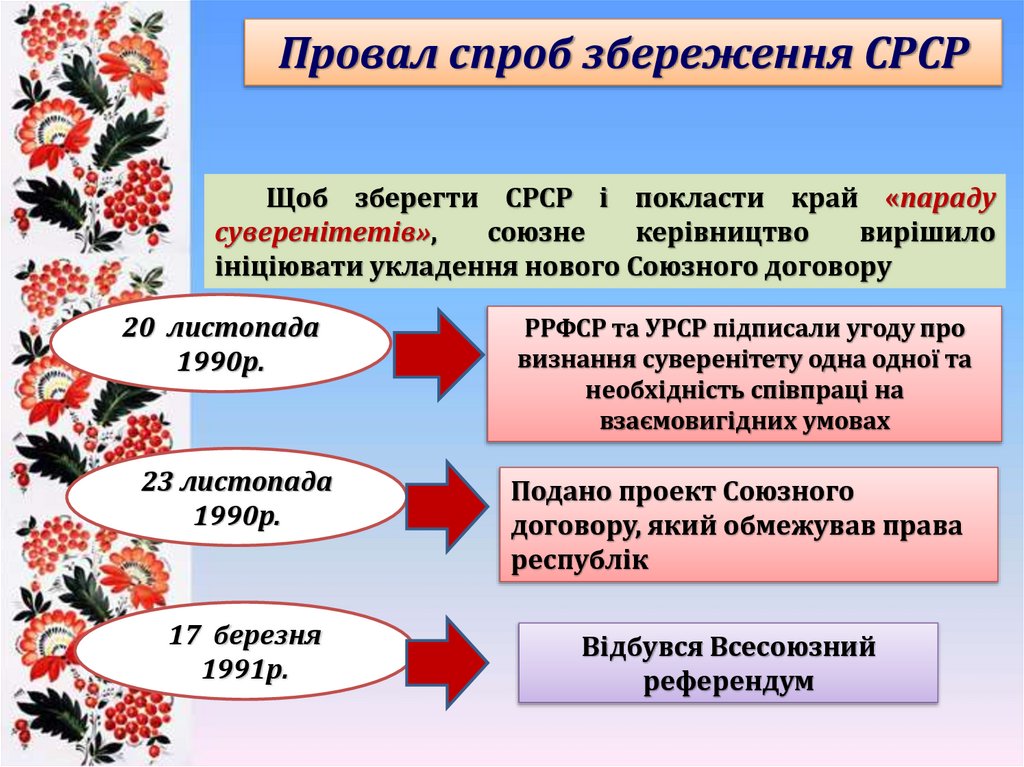 Провал спроб збереження СРСР

Щоб зберегти СРСР і покласти край «параду суверенітетів», союзне керівництво вирішило ініціювати укладення нового Союзного договору

20 листопада 1990р.

РРФСР та УРСР підписали угоду про визнання суверенітету одна одної та необхідність співпраці на взаємовигідних умовах

23 листопада 1990р.

Подано проект Союзного договору, який обмежував права республік

17 березня 1991р.

Відбувся Всесоюзний референдум